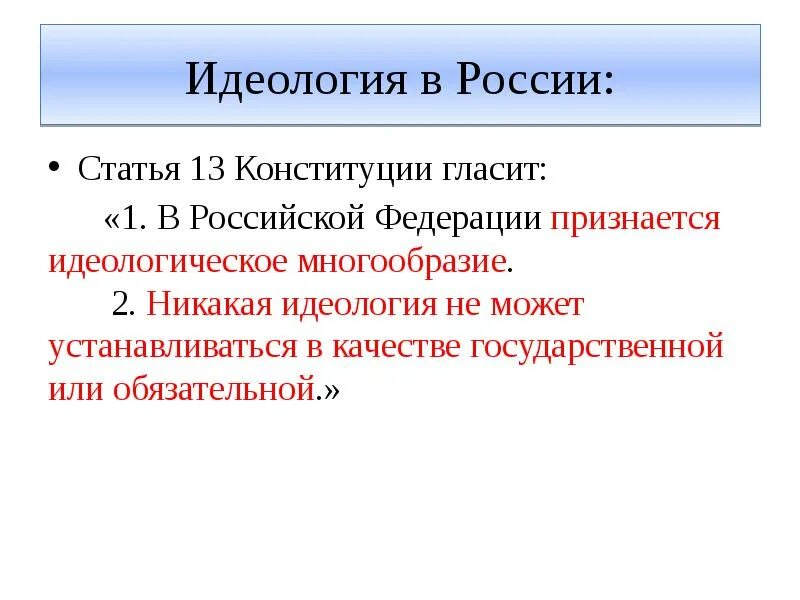 Идеология в России:

• Статья 13 Конституции гласит:

«1. В Российской Федерации признается идеологическое многообразие.
2. Никакая идеология не может устанавливаться в качестве государственной или обязательной.»